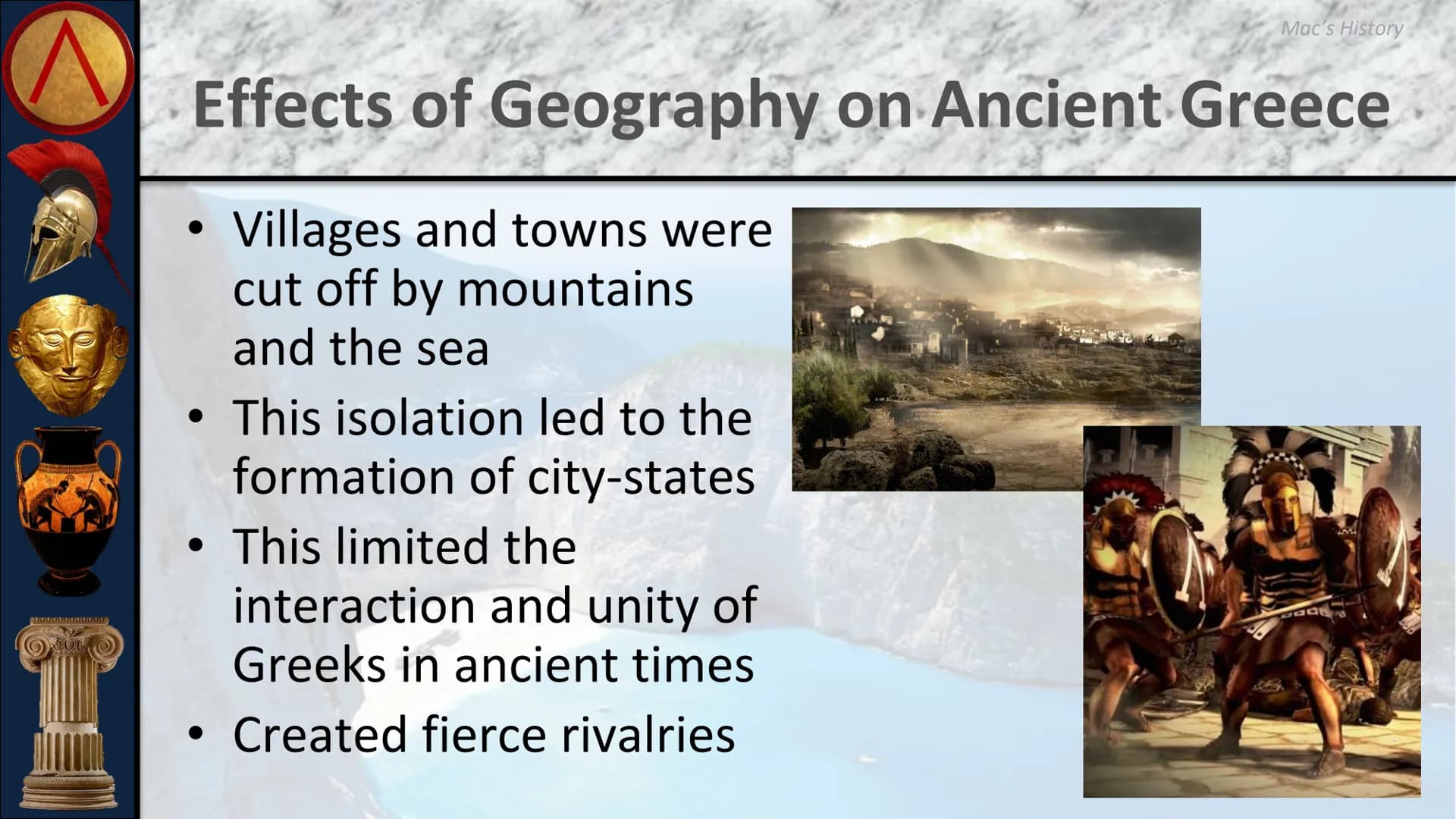 Mac's History

Effects of Geography on Ancient Greece

• Villages and towns were cut off by mountains and the sea
• This isolation led to the formation of city-states
• This limited the interaction and unity of Greeks in ancient times
• Created fierce rivalries